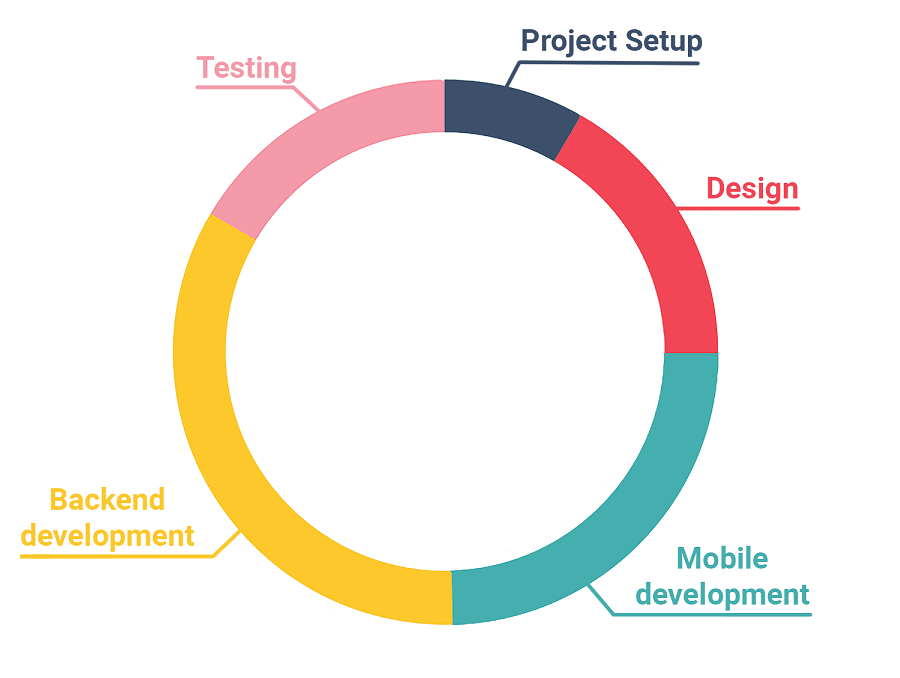 Testing

Project Setup

Design

Backend development

Mobile development